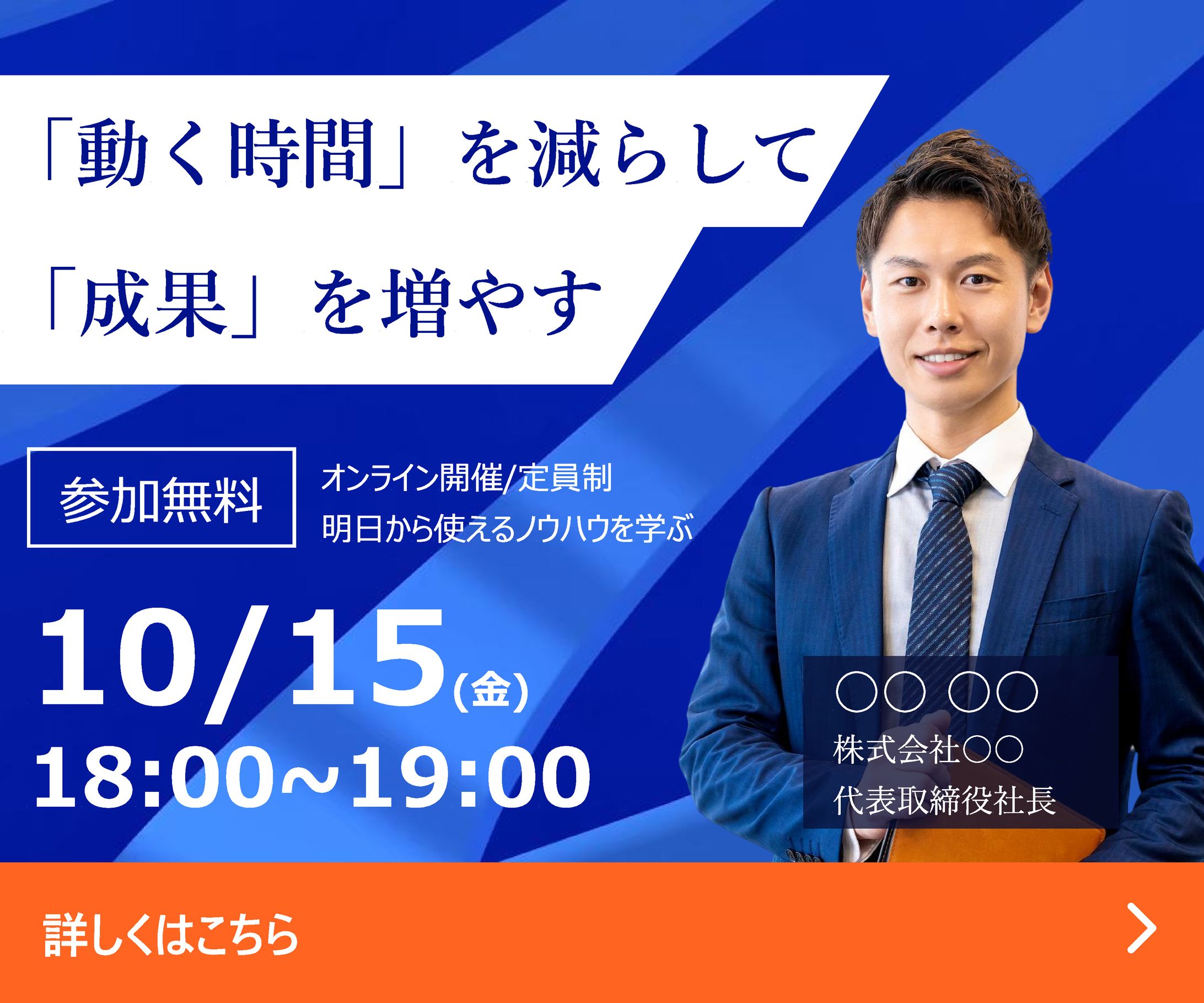 「動く時間」を減らして

「成果」を増やす

参加無料

オンライン開催/定員制
明日から使えるノウハウを学ぶ

10/15(金)
18:00~19:00

○○ ○○
株式会社○○
代表取締役社長

詳しくはこちら